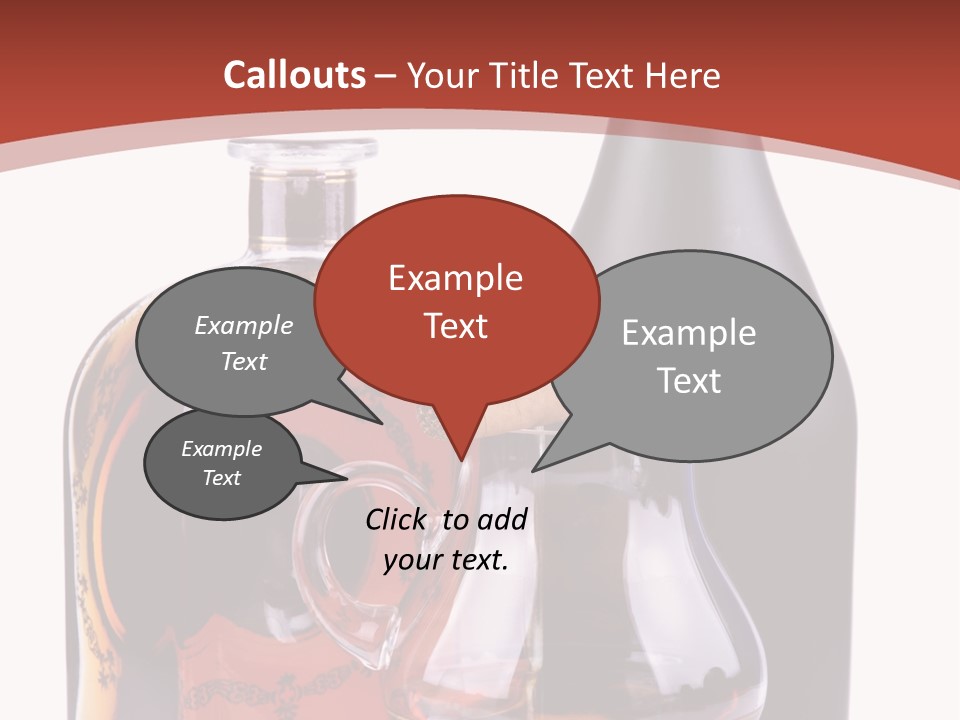 Callouts – Your Title Text Here

Example Text

Example Text

Example Text

Example Text

Click to add your text.